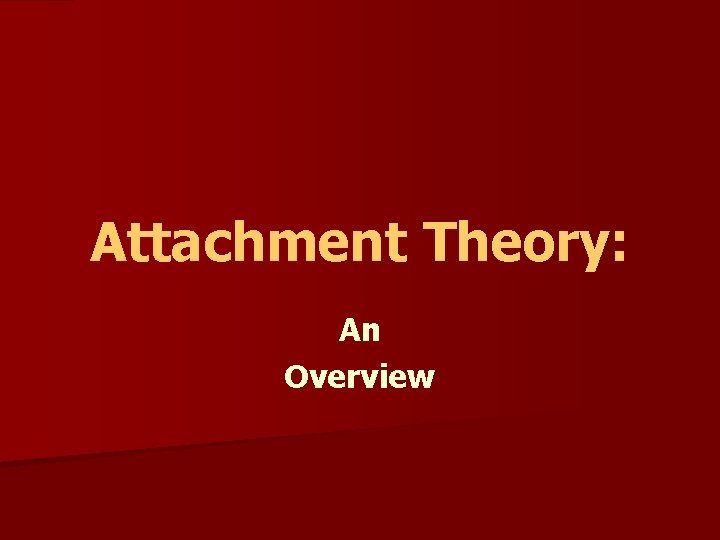 Attachment Theory:

An
Overview